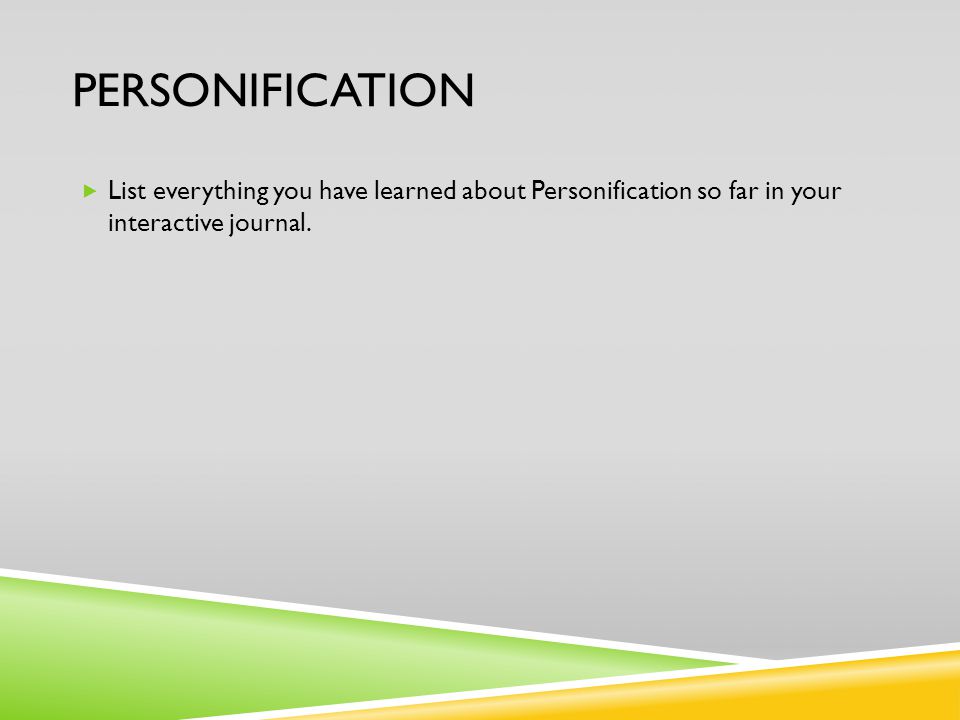 PERSONIFICATION

List everything you have learned about Personification so far in your interactive journal.